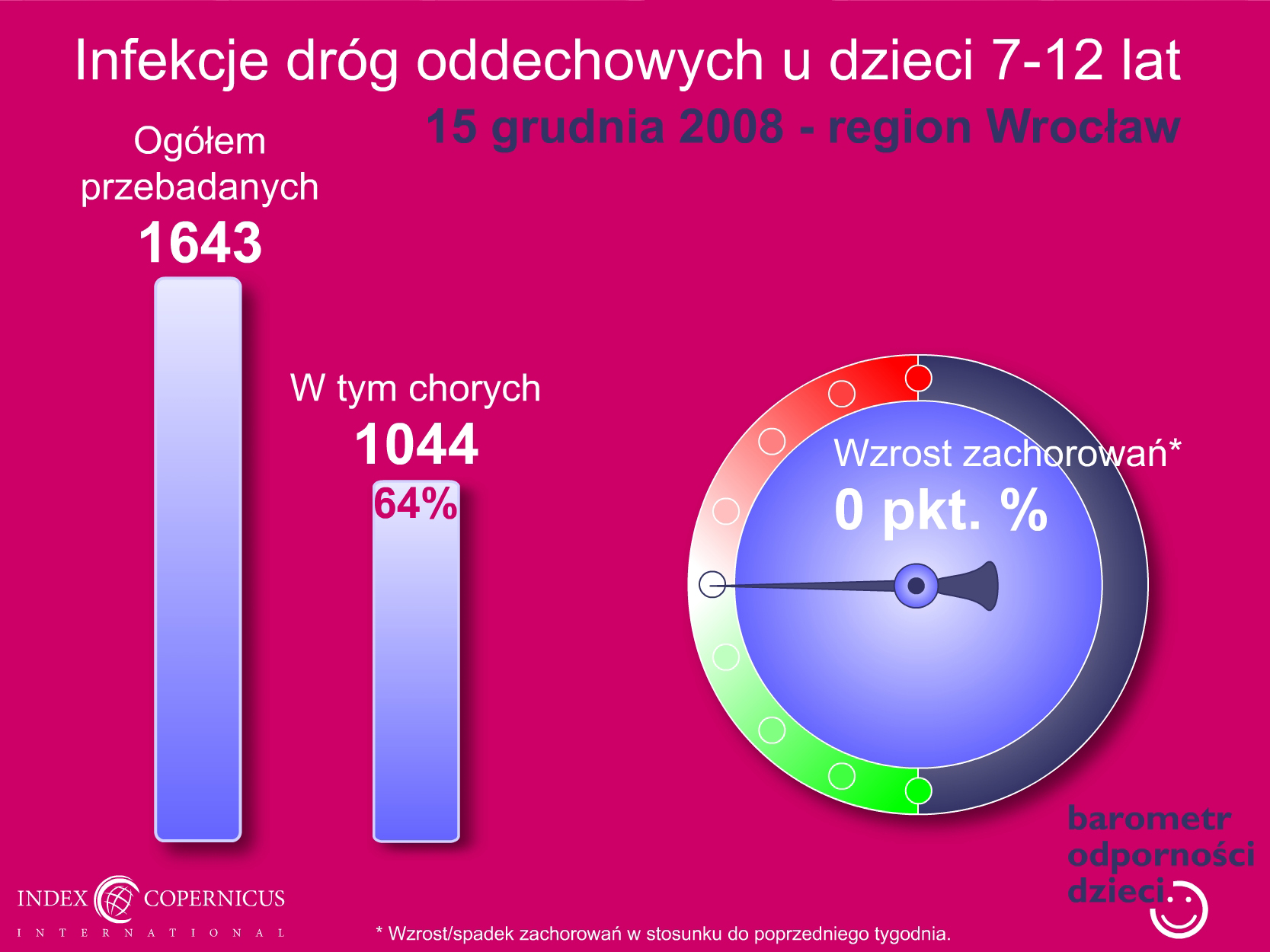 Infekcje dróg oddechowych u dzieci 7-12 lat

15 grudnia 2008 - region Wrocław

Ogółem przebadanych
1643

W tym chorych
1044
64%

Wzrost zachorowań*
0 pkt. %

barometr odporności dzieci

INDEX COPERNICUS
INTERNATIONAL

* Wzrost/spadek zachorowań w stosunku do poprzedniego tygodnia.